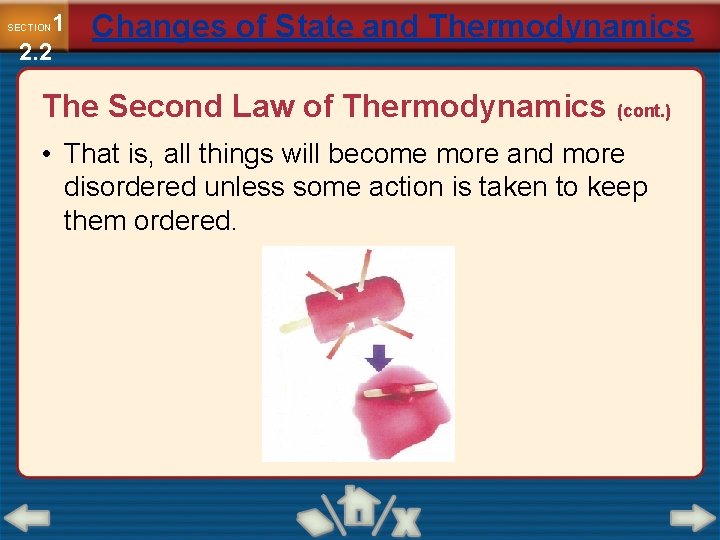 SECTION 1
2.2

Changes of State and Thermodynamics

The Second Law of Thermodynamics (cont.)

• That is, all things will become more and more disordered unless some action is taken to keep them ordered.